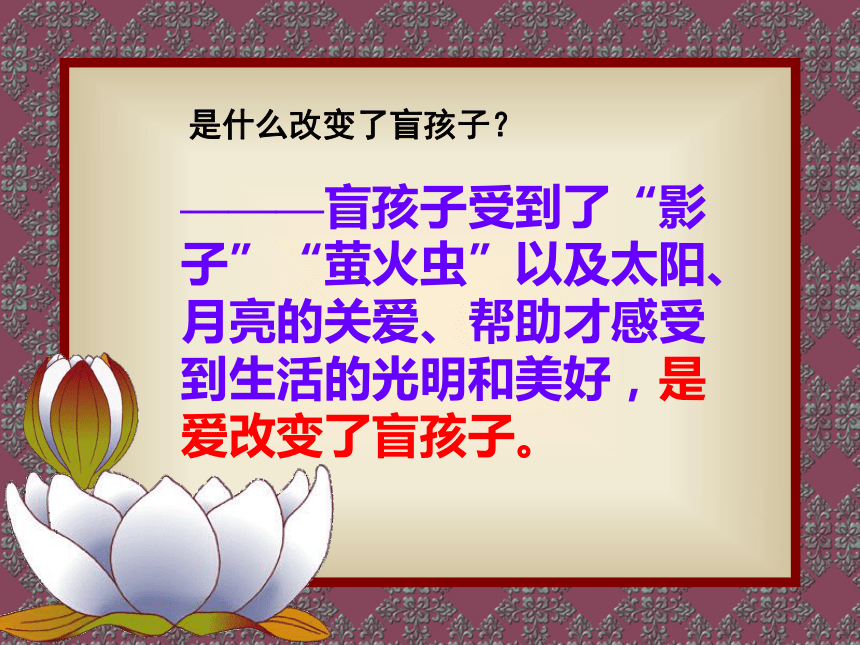 是什么改变了盲孩子？

———盲孩子受到了“影子”“萤火虫”以及太阳、月亮的关爱、帮助才感受到生活的光明和美好，是爱改变了盲孩子。